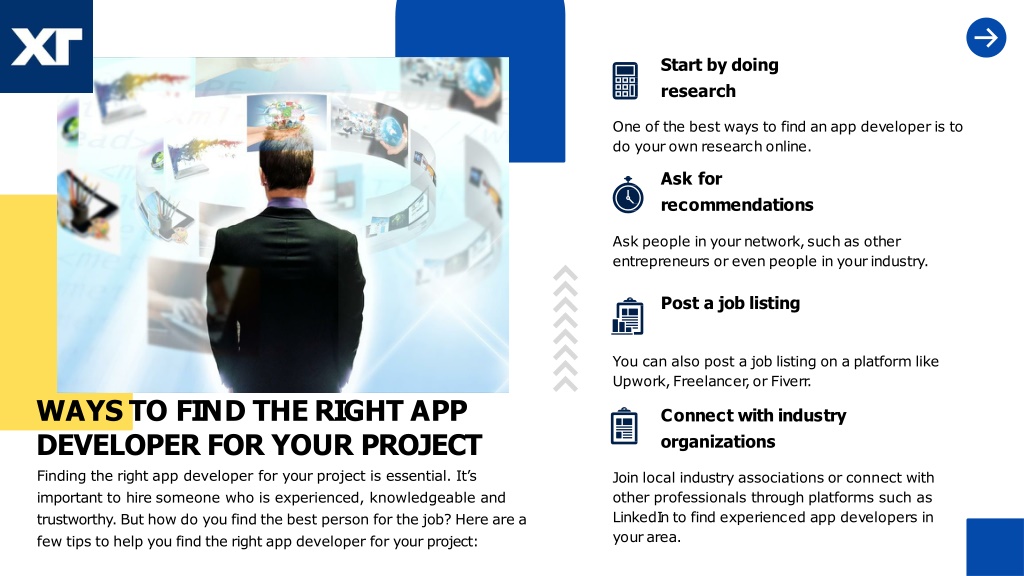 XT

WAYS TO FIND THE RIGHT APP DEVELOPER FOR YOUR PROJECT

Finding the right app developer for your project is essential. It's important to hire someone who is experienced, knowledgeable and trustworthy. But how do you find the best person for the job? Here are a few tips to help you find the right app developer for your project:

Start by doing research

One of the best ways to find an app developer is to do your own research online.

Ask for recommendations

Ask people in your network, such as other entrepreneurs or even people in your industry.

Post a job listing

You can also post a job listing on a platform like Upwork, Freelancer, or Fiverr.

Connect with industry organizations

Join local industry associations or connect with other professionals through platforms such as LinkedIn to find experienced app developers in your area.